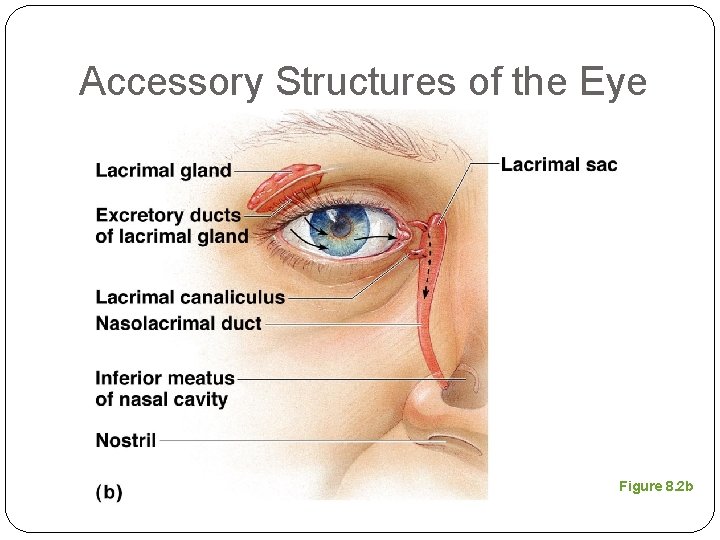 Accessory Structures of the Eye

Lacrimal gland

Excretory ducts of lacrimal gland

Lacrimal canaliculus

Nasolacrimal duct

Inferior meatus of nasal cavity

Nostril

Lacrimal sac

(b)

Figure 8.2b